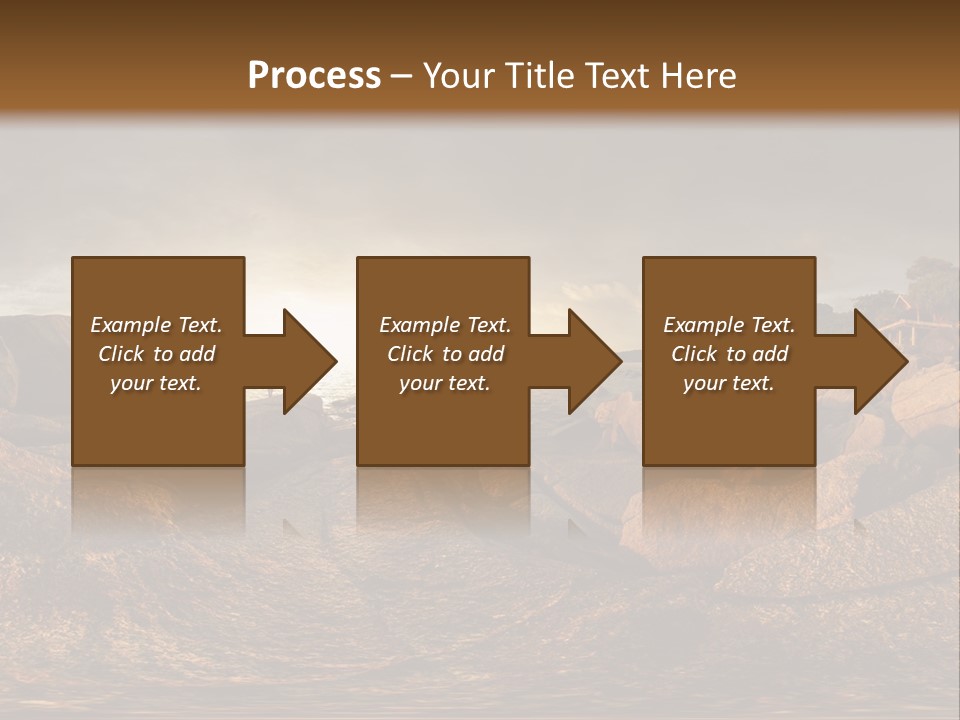 Process – Your Title Text Here

Example Text. Click to add your text.

Example Text. Click to add your text.

Example Text. Click to add your text.